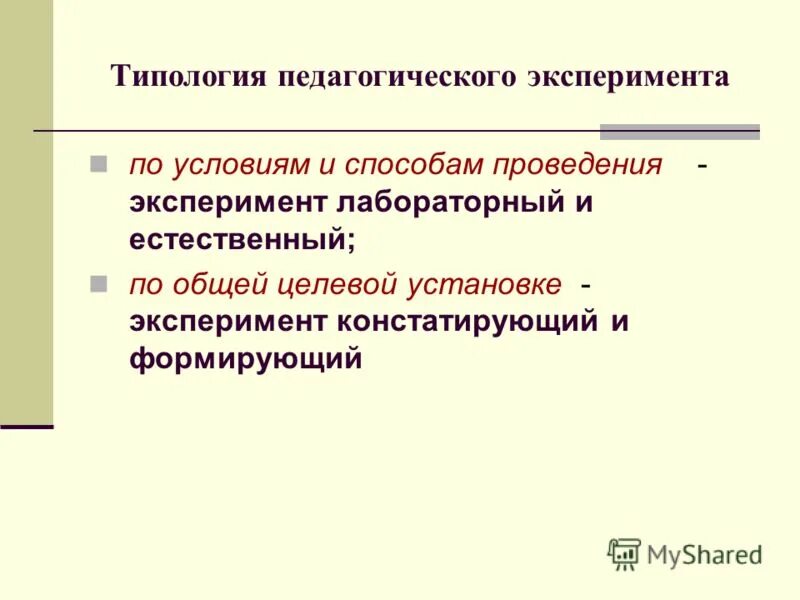 Типология педагогического эксперимента

по условиям и способам проведения - эксперимент лабораторный и естественный;

по общей целевой установке - эксперимент констатирующий и формирующий

MyShared